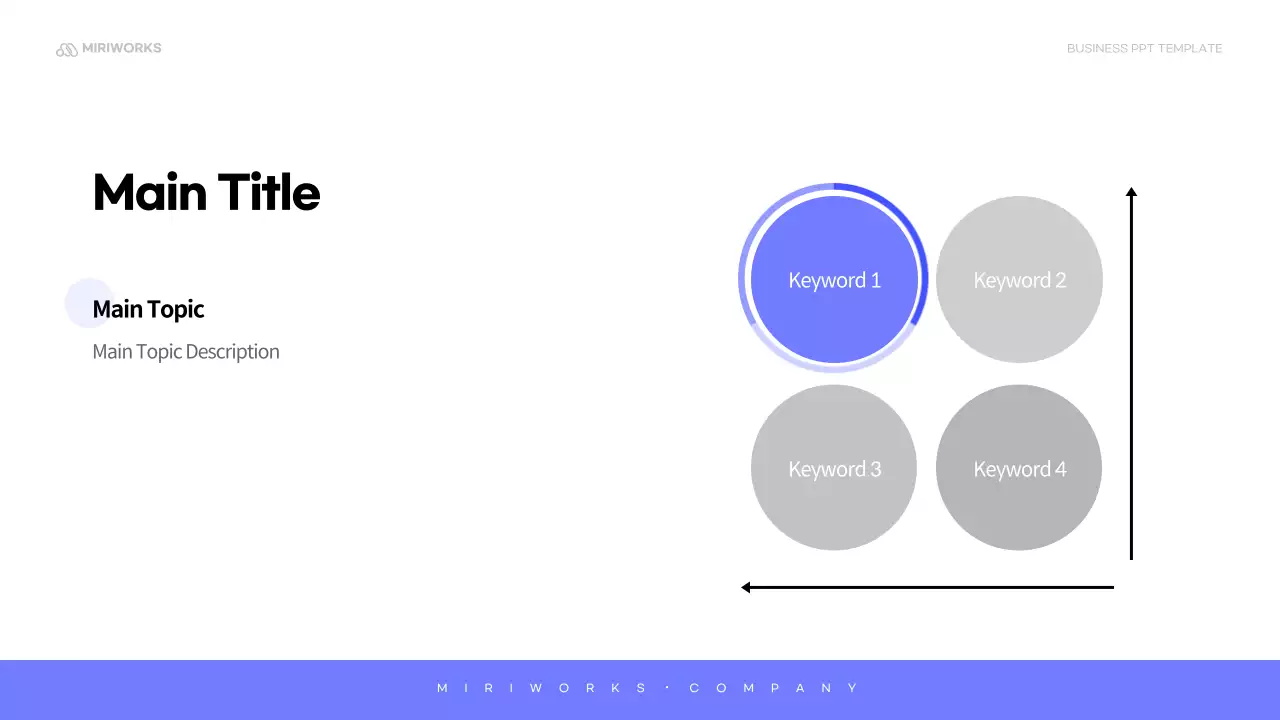 MIRIWORKS

BUSINESS PPT TEMPLATE

Main Title

Main Topic

Main Topic Description

Keyword 1

Keyword 2

Keyword 3

Keyword 4

MIRIWORKS · COMPANY